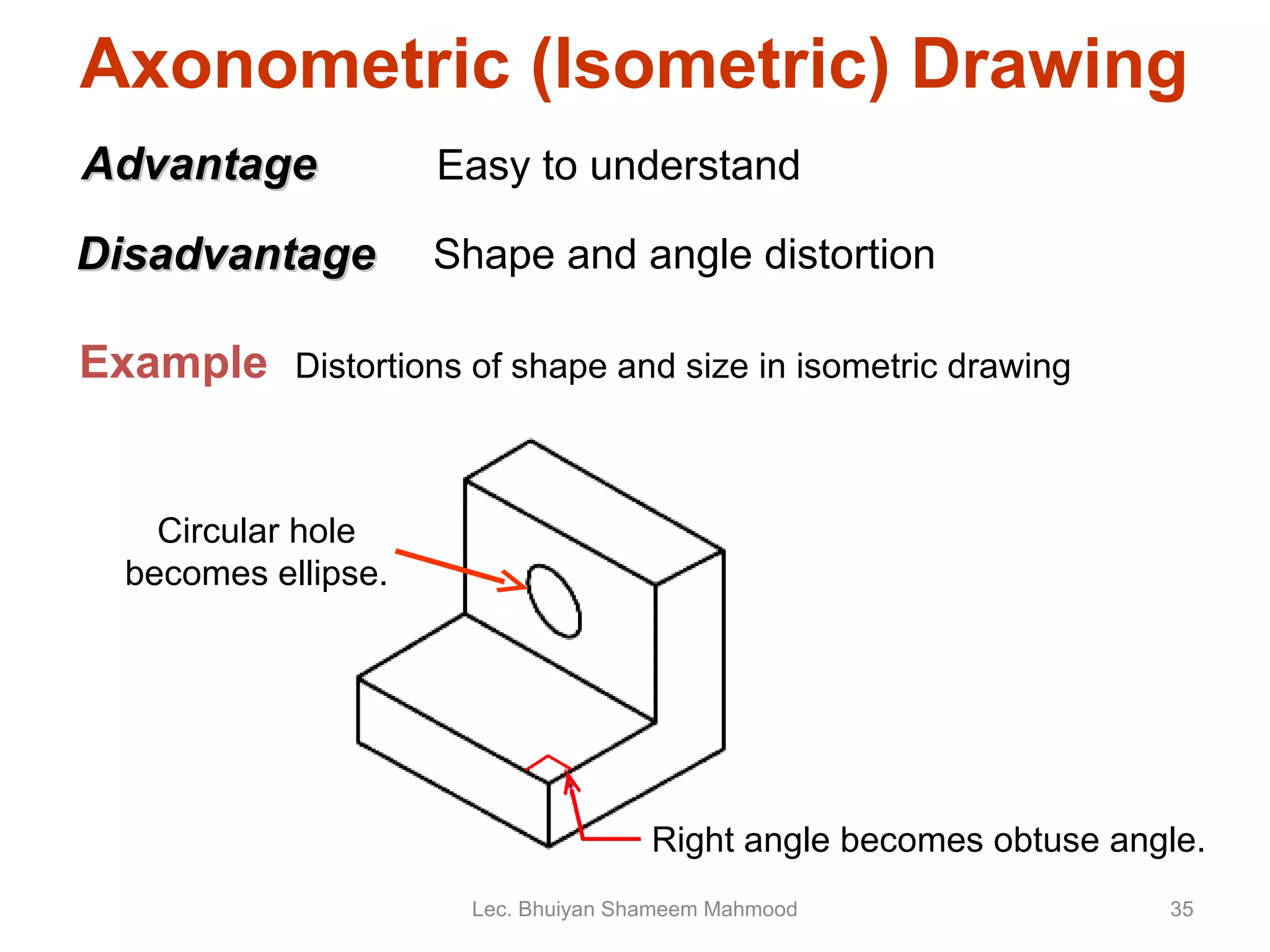 Axonometric (Isometric) Drawing

Advantage Easy to understand

Disadvantage Shape and angle distortion

Example Distortions of shape and size in isometric drawing

Circular hole becomes ellipse.

Right angle becomes obtuse angle.

Lec. Bhuiyan Shameem Mahmood

35